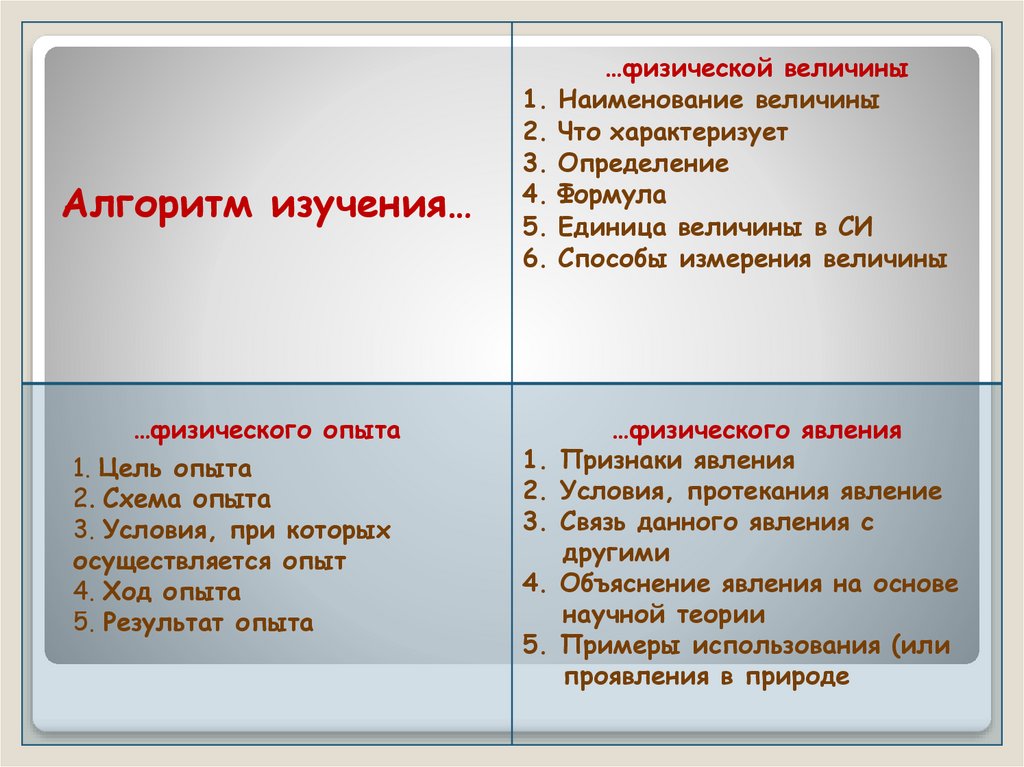 Алгоритм изучения…

…физической величины
1. Наименование величины
2. Что характеризует
3. Определение
4. Формула
5. Единица величины в СИ
6. Способы измерения величины

…физического опыта
1. Цель опыта
2. Схема опыта
3. Условия, при которых осуществляется опыт
4. Ход опыта
5. Результат опыта

…физического явления
1. Признаки явления
2. Условия, протекания явление
3. Связь данного явления с другими
4. Объяснение явления на основе научной теории
5. Примеры использования (или проявления в природе